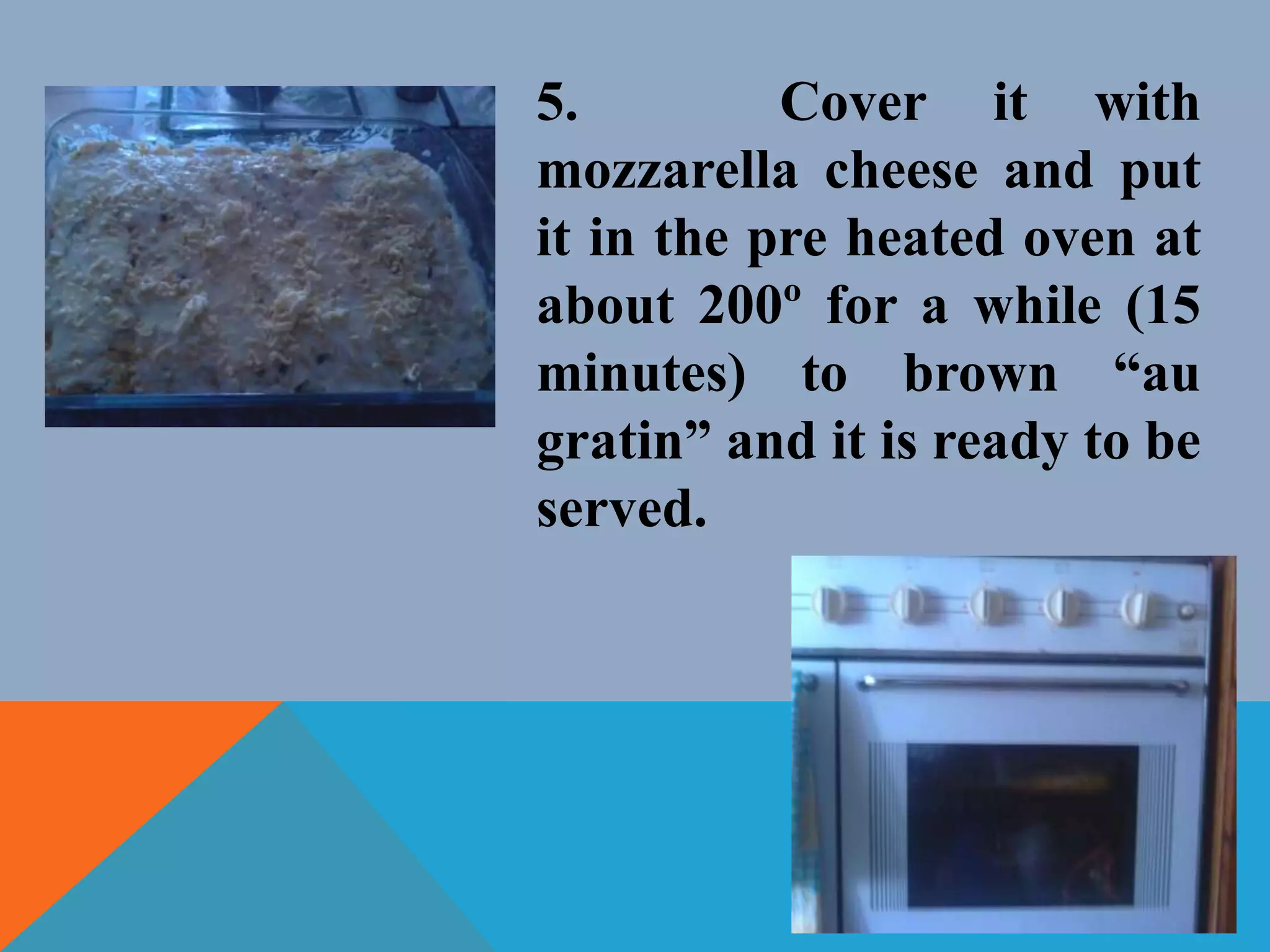 5. Cover it with mozzarella cheese and put it in the pre heated oven at about 200º for a while (15 minutes) to brown “au gratin” and it is ready to be served.